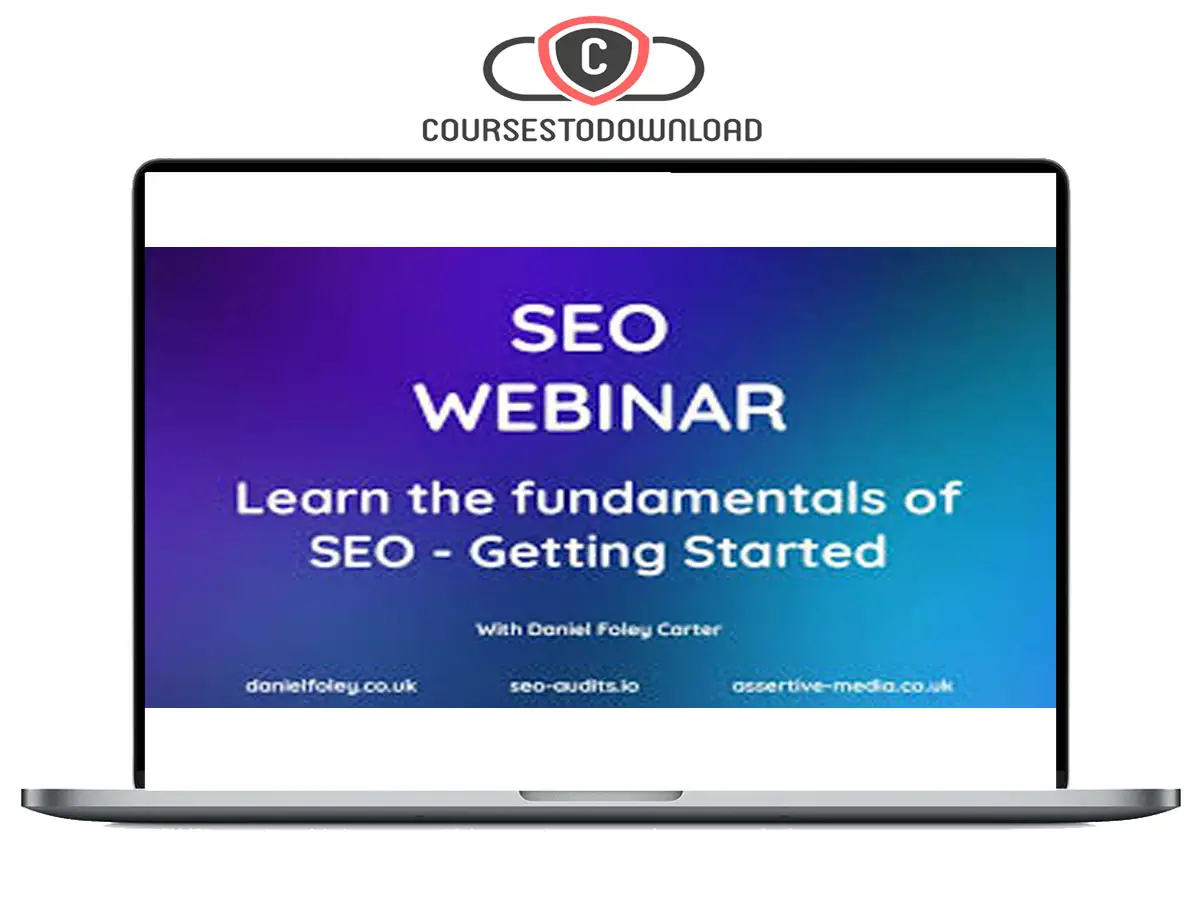 C
COURSESTODOWNLOAD

SEO
WEBINAR

Learn the fundamentals of SEO - Getting Started

With Daniel Foley Carter

danielfoley.co.uk seo-audits.io assertive-media.co.uk